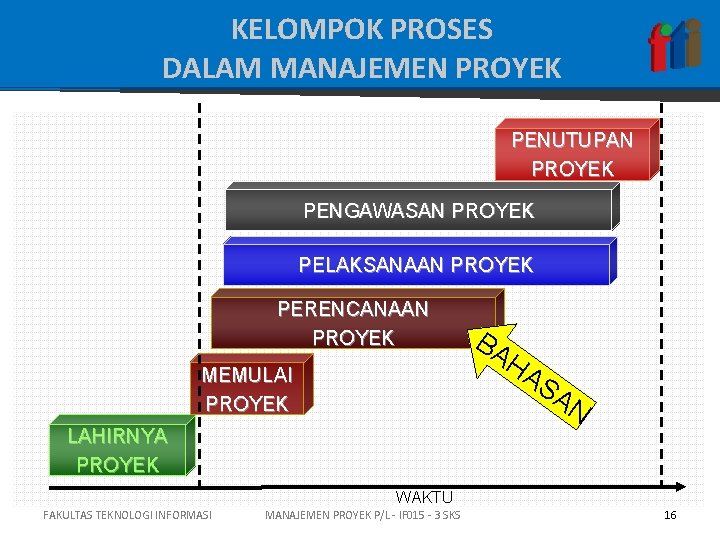 KELOMPOK PROSES
DALAM MANAJEMEN PROYEK

fti

PENUTUPAN PROYEK

PENGAWASAN PROYEK

PELAKSANAAN PROYEK

PERENCANAAN PROYEK

BAHASAN

MEMULAI PROYEK

LAHIRNYA PROYEK

WAKTU

FAKULTAS TEKNOLOGI INFORMASI MANAJEMEN PROYEK P/L - IF015 - 3 SKS 16